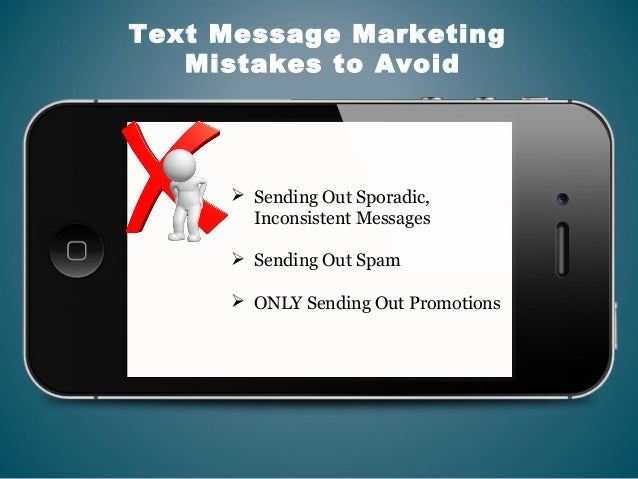 Text Message Marketing Mistakes to Avoid

➢ Sending Out Sporadic, Inconsistent Messages

➢ Sending Out Spam

➢ ONLY Sending Out Promotions